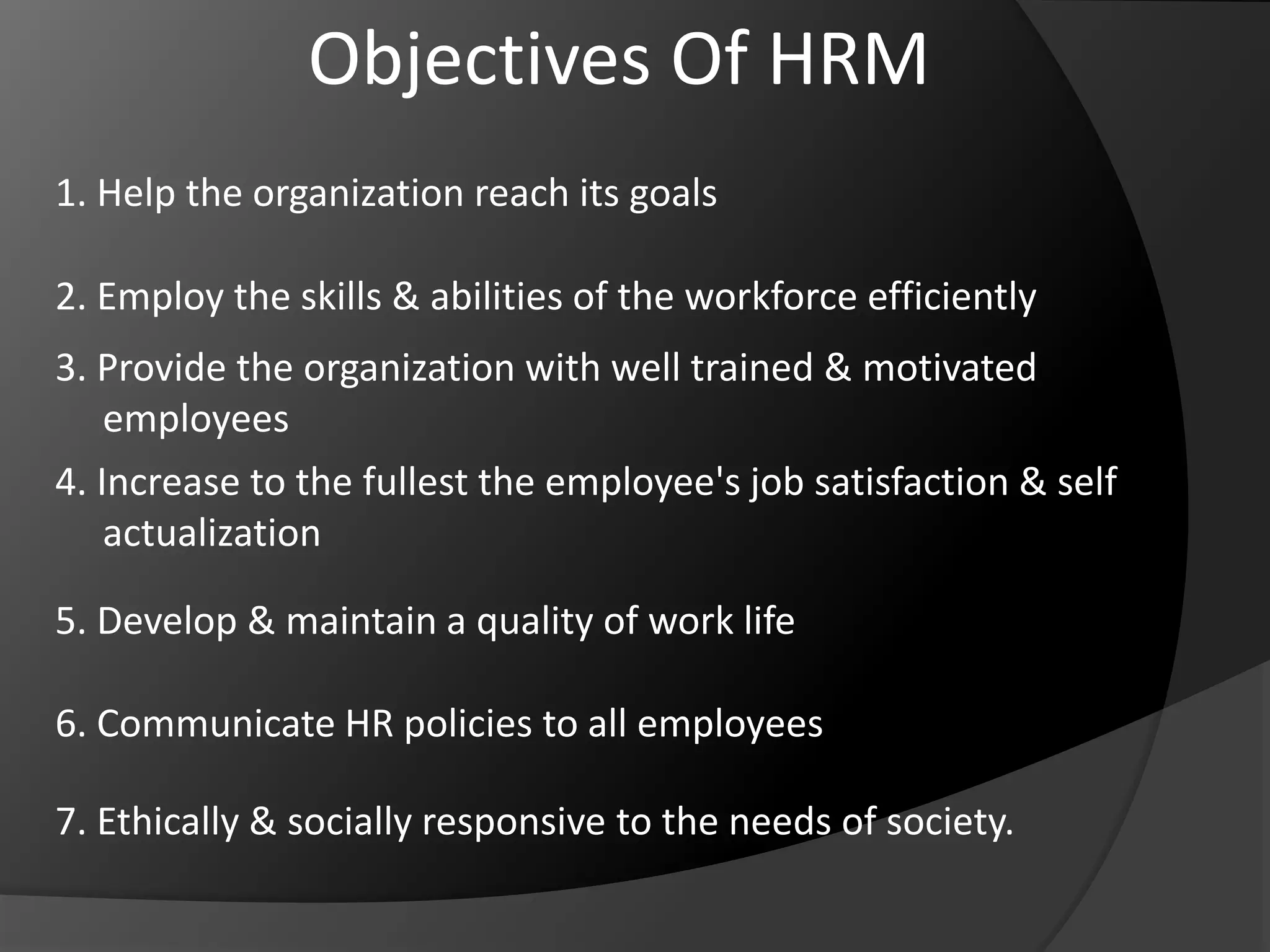 Objectives Of HRM

1. Help the organization reach its goals

2. Employ the skills & abilities of the workforce efficiently

3. Provide the organization with well trained & motivated employees

4. Increase to the fullest the employee's job satisfaction & self actualization

5. Develop & maintain a quality of work life

6. Communicate HR policies to all employees

7. Ethically & socially responsive to the needs of society.